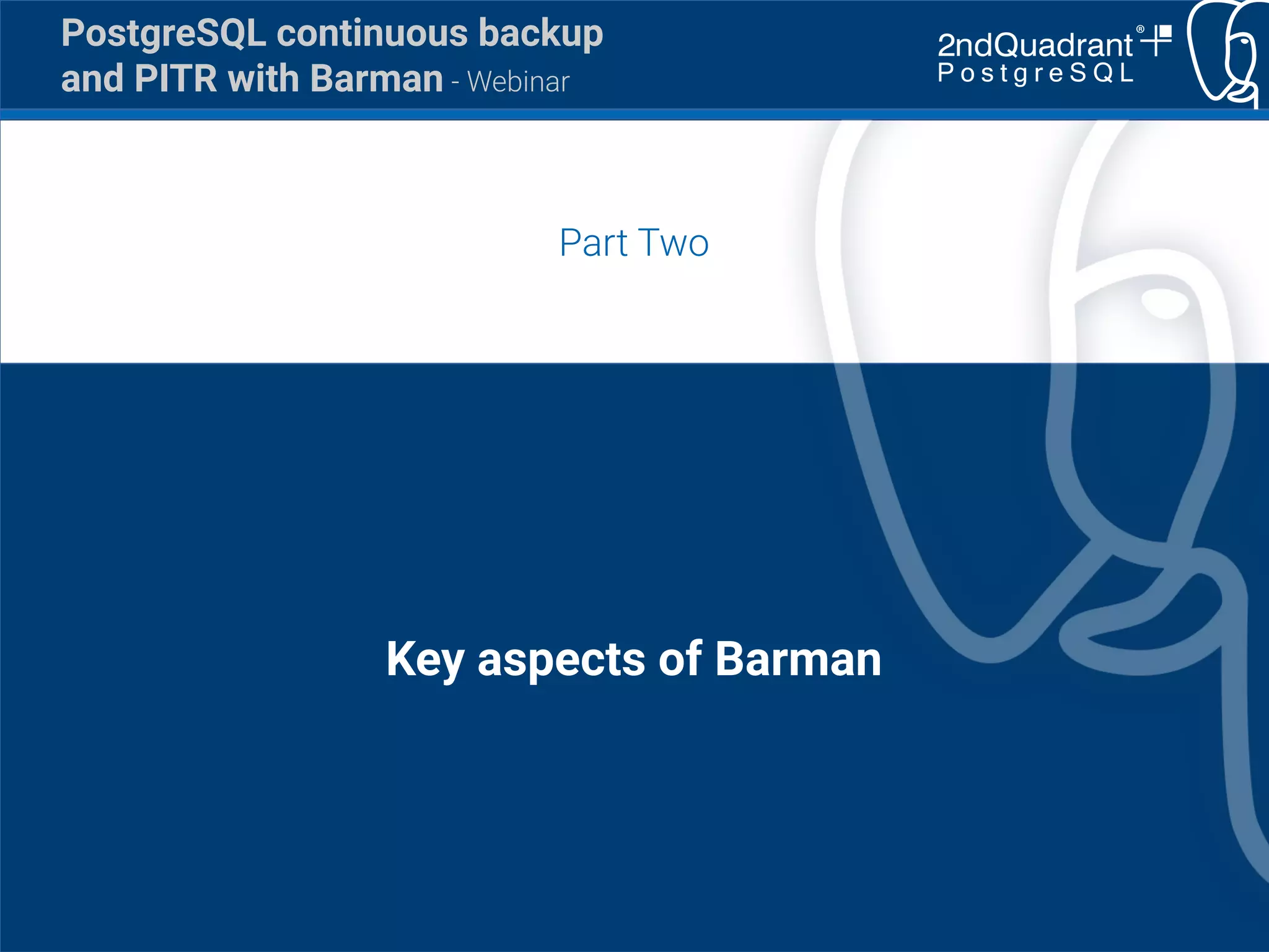 PostgreSQL continuous backup and PITR with Barman - Webinar

2ndQuadrant®
PostgreSQL

Part Two

Key aspects of Barman